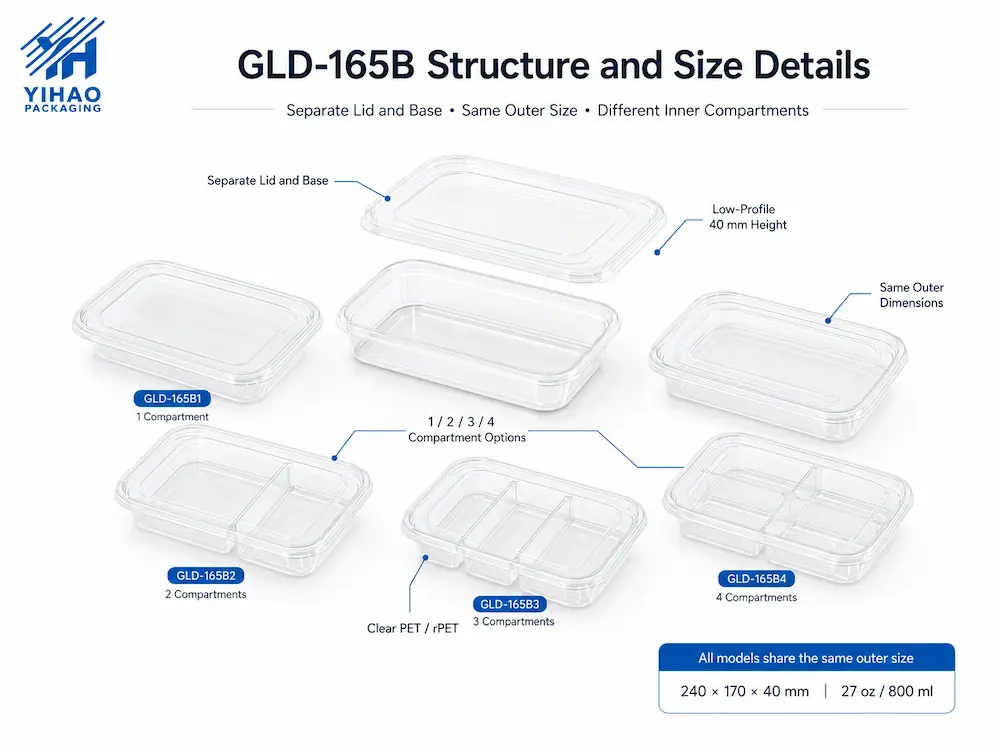 YIHAO
PACKAGING

GLD-165B Structure and Size Details

Separate Lid and Base • Same Outer Size • Different Inner Compartments

Separate Lid and Base

Low-Profile
40 mm Height

Same Outer
Dimensions

GLD-165B1
1 Compartment

1 / 2 / 3 / 4
Compartment Options

GLD-165B2
2 Compartments

Clear PET / rPET

GLD-165B3
3 Compartments

GLD-165B4
4 Compartments

All models share the same outer size

240 × 170 × 40 mm | 27 oz / 800 ml